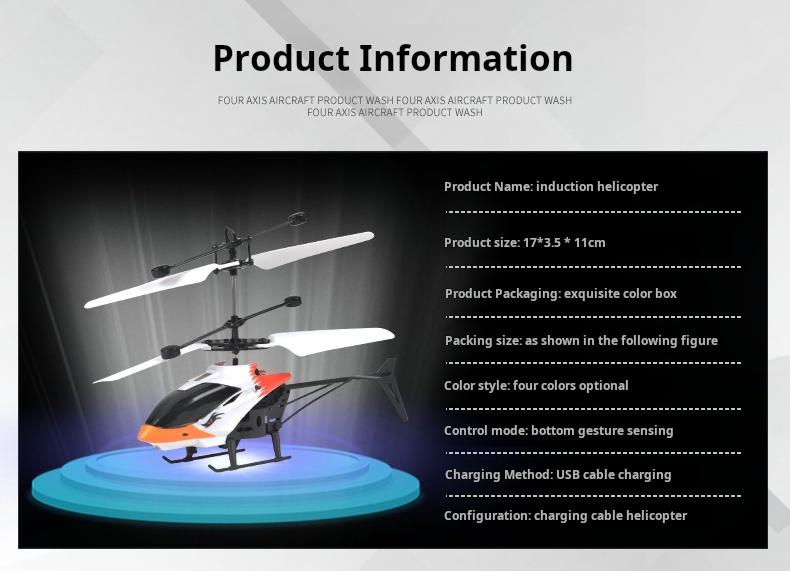 Product Information

FOUR AXIS AIRCRAFT PRODUCT WASH FOUR AXIS AIRCRAFT PRODUCT WASH FOUR AXIS AIRCRAFT PRODUCT WASH

Product Name: induction helicopter

Product size: 17*3.5 * 11cm

Product Packaging: exquisite color box

Packing size: as shown in the following figure

Color style: four colors optional

Control mode: bottom gesture sensing

Charging Method: USB cable charging

Configuration: charging cable helicopter